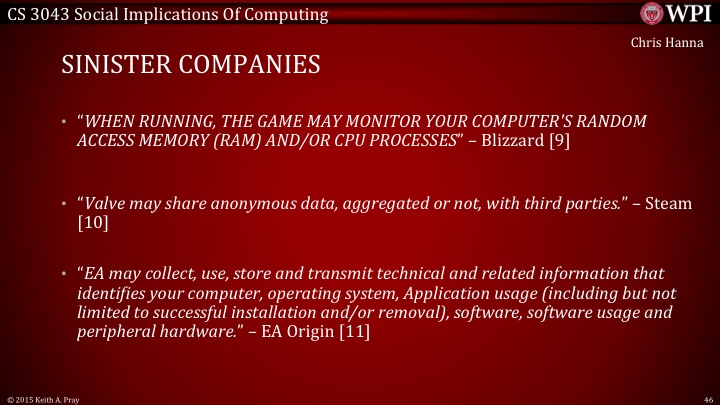 CS 3043 Social Implications Of Computing

WPI

Chris Hanna

SINISTER COMPANIES

• "WHEN RUNNING, THE GAME MAY MONITOR YOUR COMPUTER'S RANDOM ACCESS MEMORY (RAM) AND/OR CPU PROCESSES" – Blizzard [9]

• "Valve may share anonymous data, aggregated or not, with third parties." – Steam [10]

• "EA may collect, use, store and transmit technical and related information that identifies your computer, operating system, Application usage (including but not limited to successful installation and/or removal), software, software usage and peripheral hardware." – EA Origin [11]

© 2015 Keith A. Pray

46